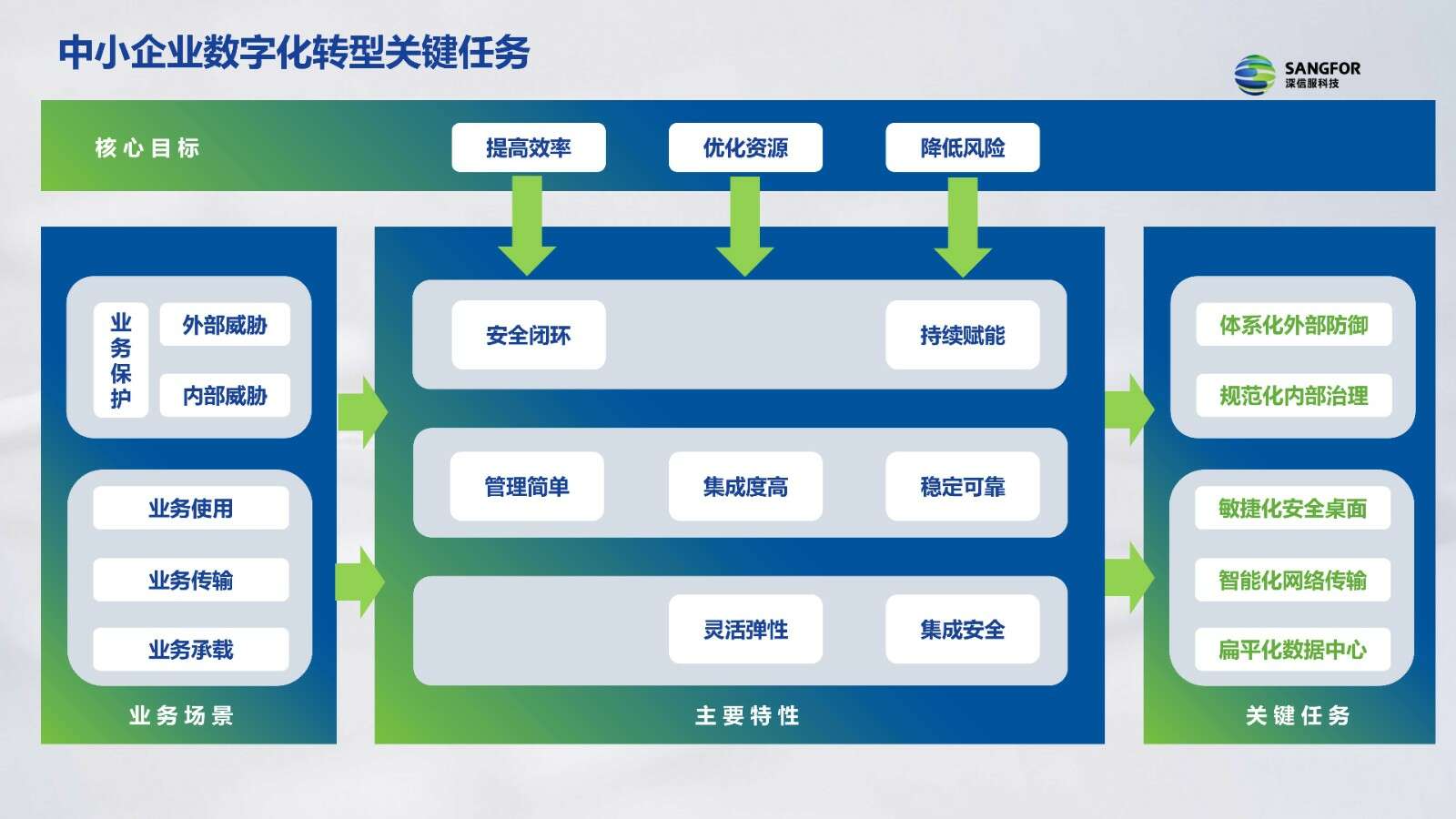 中小企业数字化转型关键任务

SANGFOR
深信服科技

核心目标

提高效率

优化资源

降低风险

业务保护

外部威胁

内部威胁

业务使用

业务传输

业务承载

业务场景

安全闭环

持续赋能

管理简单

集成度高

稳定可靠

灵活弹性

集成安全

主要特性

体系化外部防御

规范化内部治理

敏捷化安全桌面

智能化网络传输

扁平化数据中心

关键任务